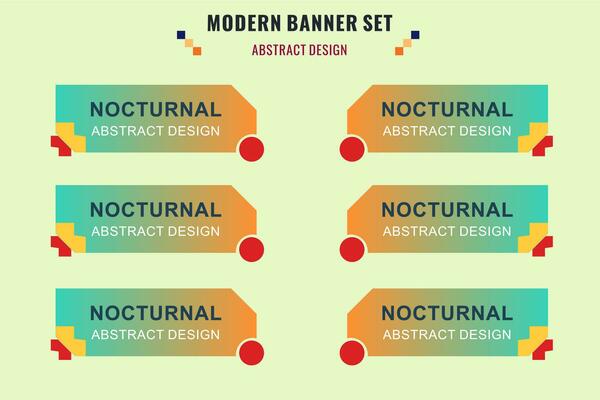 MODERN BANNER SET
ABSTRACT DESIGN

NOCTURNAL
ABSTRACT DESIGN

NOCTURNAL
ABSTRACT DESIGN

NOCTURNAL
ABSTRACT DESIGN

NOCTURNAL
ABSTRACT DESIGN

NOCTURNAL
ABSTRACT DESIGN

NOCTURNAL
ABSTRACT DESIGN